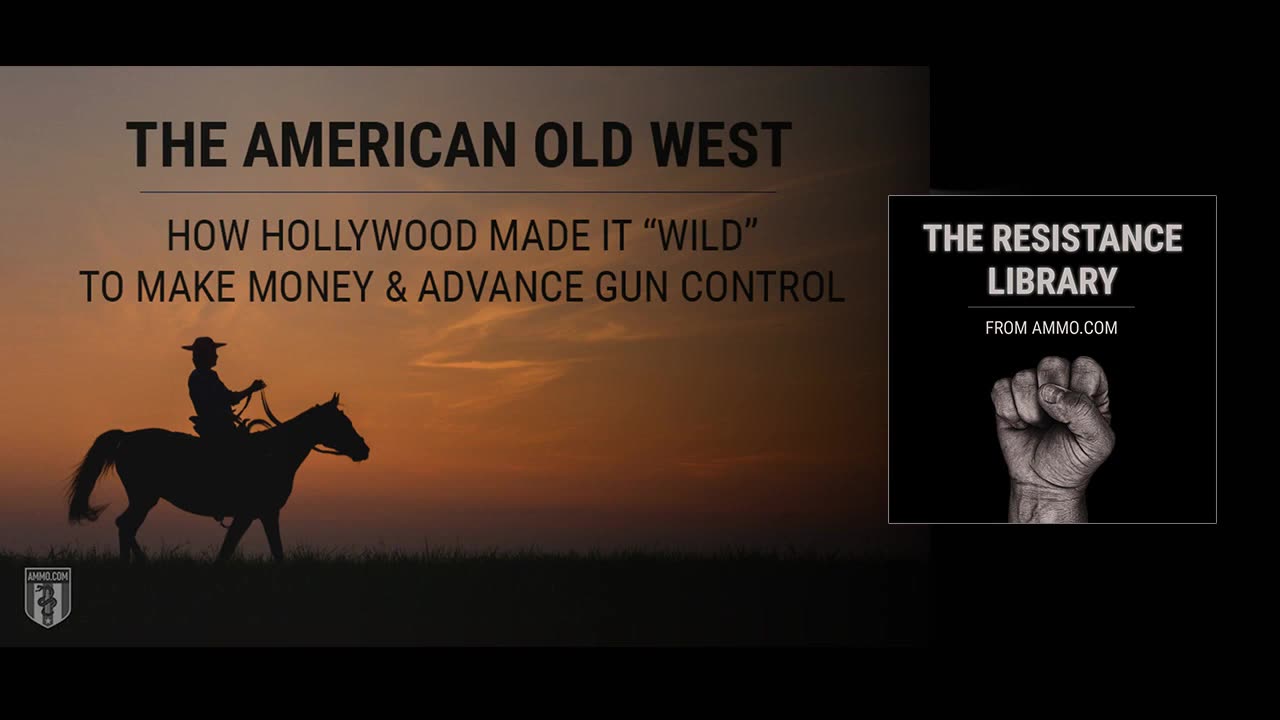 THE AMERICAN OLD WEST

HOW HOLLYWOOD MADE IT “WILD” TO MAKE MONEY & ADVANCE GUN CONTROL

AMMO.COM

THE RESISTANCE LIBRARY

FROM AMMO.COM